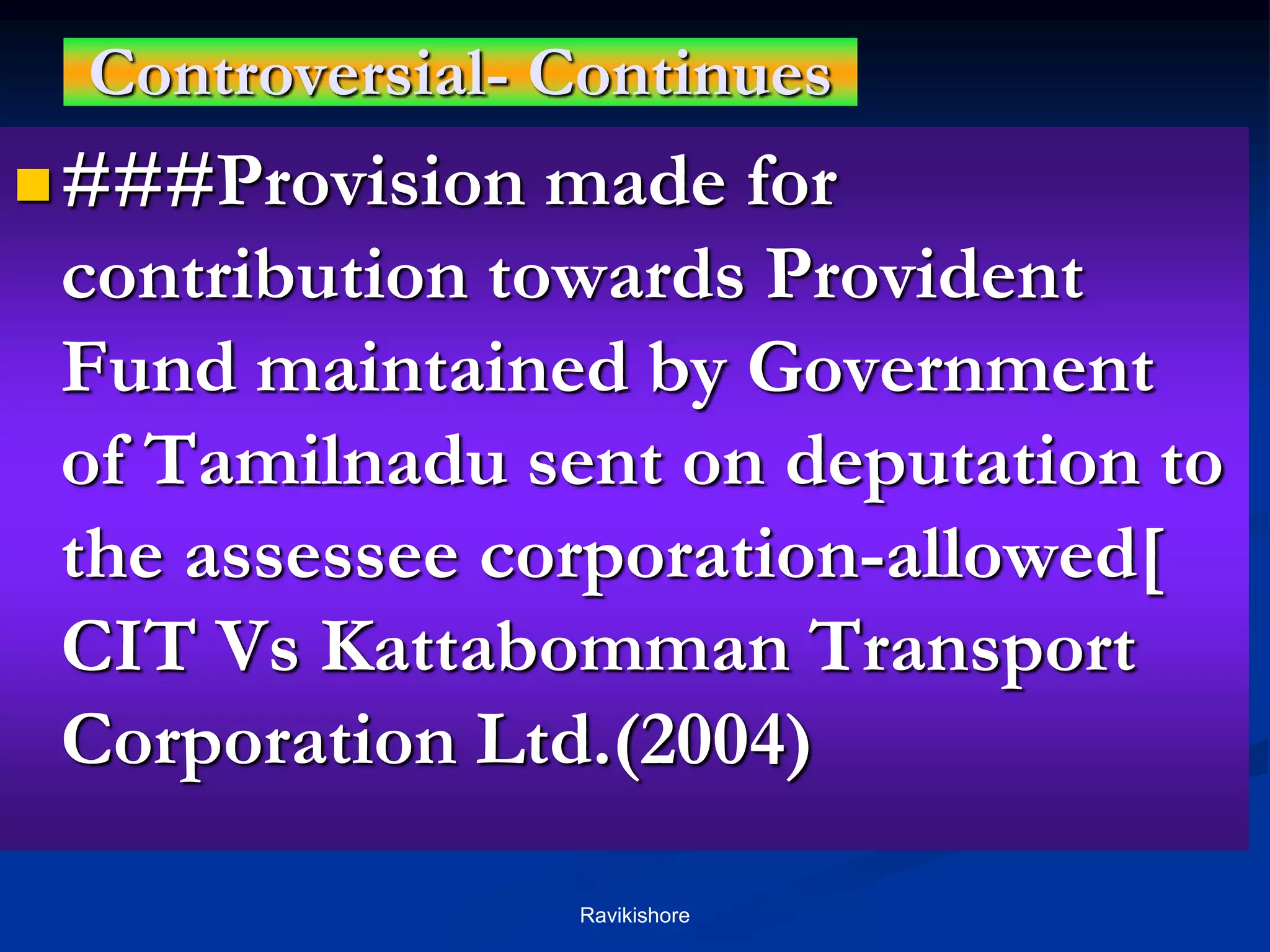 Controversial- Continues

###Provision made for contribution towards Provident Fund maintained by Government of Tamilnadu sent on deputation to the assessee corporation-allowed[ CIT Vs Kattabomman Transport Corporation Ltd.(2004)

Ravikishore